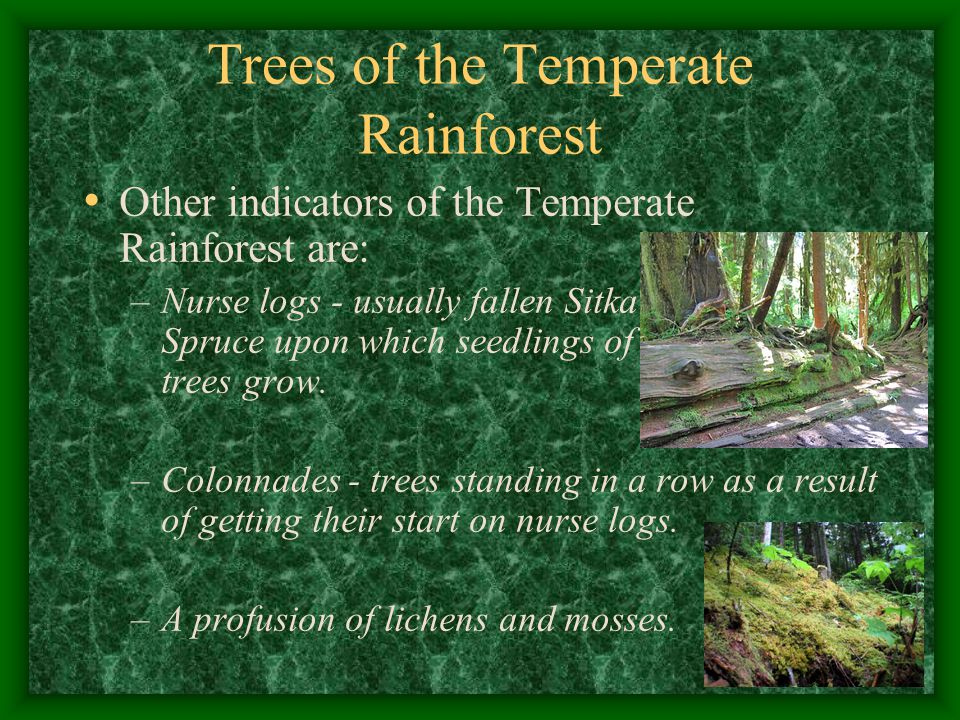 Trees of the Temperate Rainforest

• Other indicators of the Temperate Rainforest are:

– Nurse logs - usually fallen Sitka Spruce upon which seedlings of trees grow.

– Colonnades - trees standing in a row as a result of getting their start on nurse logs.

– A profusion of lichens and mosses.